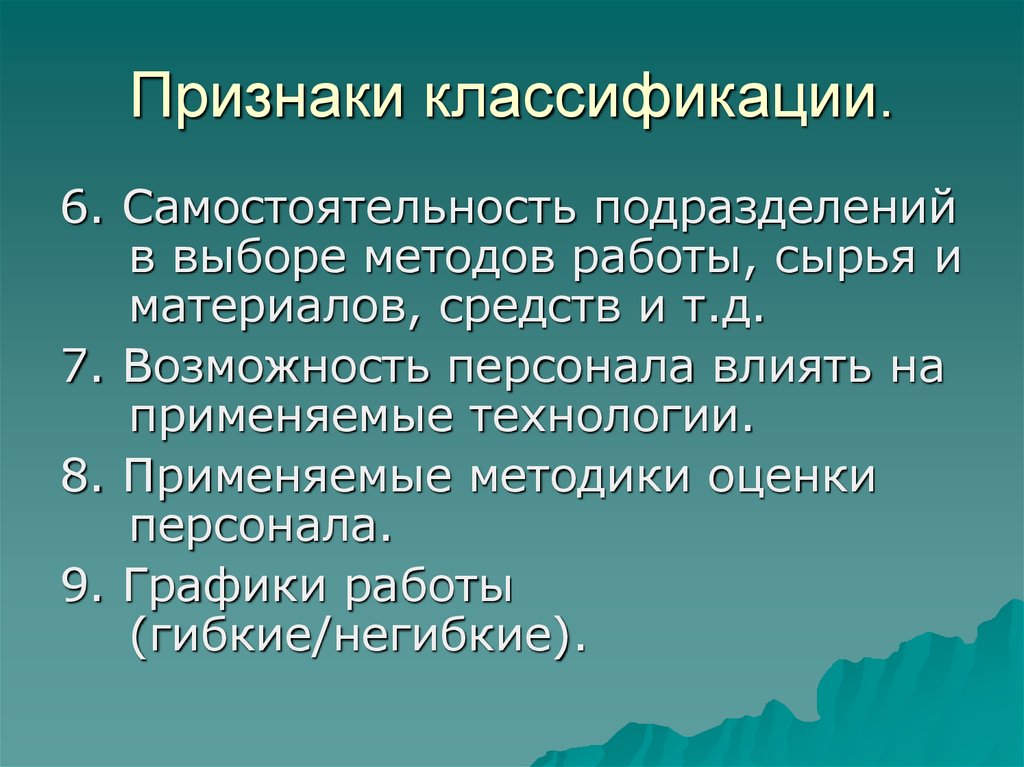 Признаки классификации.

6. Самостоятельность подразделений в выборе методов работы, сырья и материалов, средств и т.д.

7. Возможность персонала влиять на применяемые технологии.

8. Применяемые методики оценки персонала.

9. Графики работы (гибкие/негибкие).